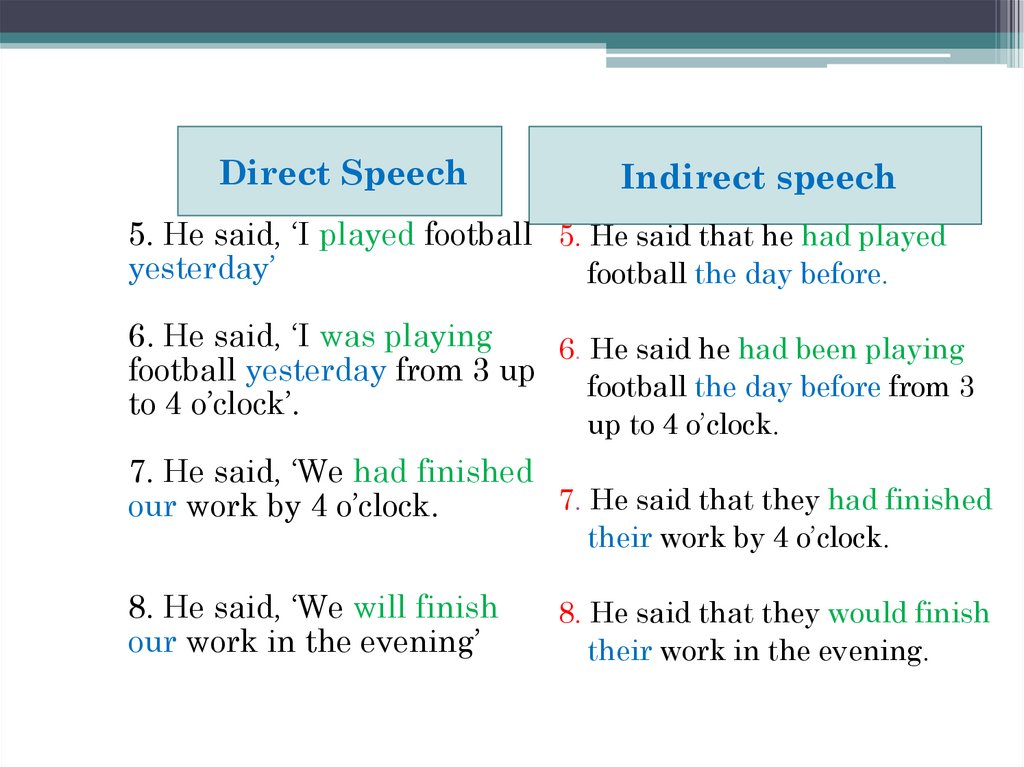 Direct Speech

5. He said, ‘I played football yesterday’

6. He said, ‘I was playing football yesterday from 3 up to 4 o’clock’.

7. He said, ‘We had finished our work by 4 o’clock.

8. He said, ‘We will finish our work in the evening’

Indirect speech

5. He said that he had played football the day before.

6. He said he had been playing football the day before from 3 up to 4 o’clock.

7. He said that they had finished their work by 4 o’clock.

8. He said that they would finish their work in the evening.